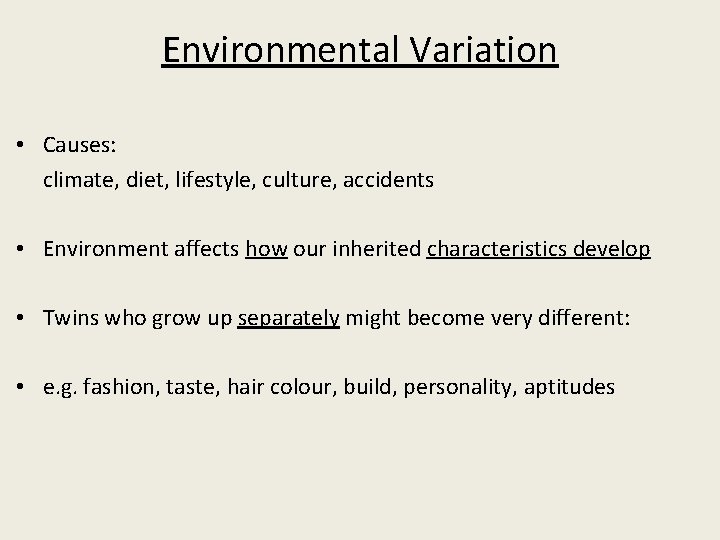 Environmental Variation

• Causes:
climate, diet, lifestyle, culture, accidents

• Environment affects how our inherited characteristics develop

• Twins who grow up separately might become very different:

• e.g. fashion, taste, hair colour, build, personality, aptitudes